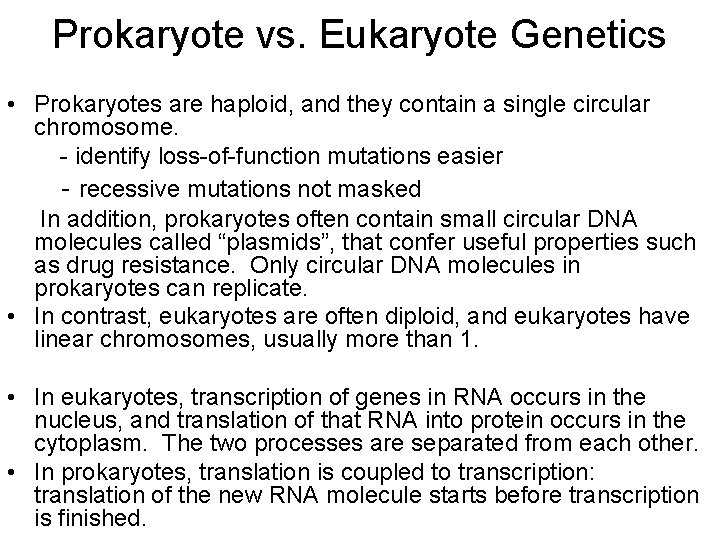 Prokaryote vs. Eukaryote Genetics

• Prokaryotes are haploid, and they contain a single circular chromosome.
- identify loss-of-function mutations easier
- recessive mutations not masked
In addition, prokaryotes often contain small circular DNA molecules called “plasmids”, that confer useful properties such as drug resistance. Only circular DNA molecules in prokaryotes can replicate.
• In contrast, eukaryotes are often diploid, and eukaryotes have linear chromosomes, usually more than 1.

• In eukaryotes, transcription of genes in RNA occurs in the nucleus, and translation of that RNA into protein occurs in the cytoplasm. The two processes are separated from each other.
• In prokaryotes, translation is coupled to transcription: translation of the new RNA molecule starts before transcription is finished.